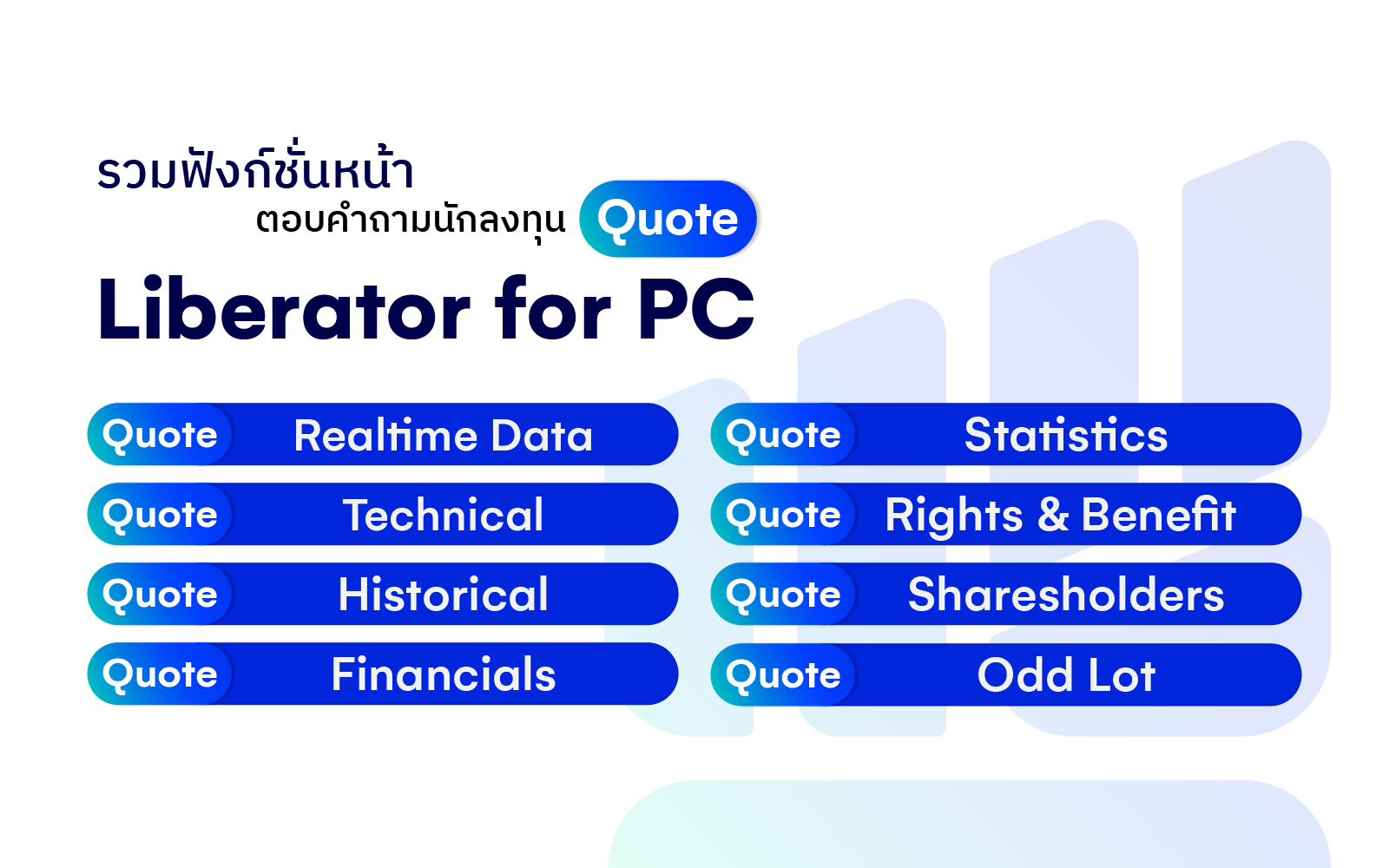 รวมฟังก์ชั่นหน้า

ตอบคำถามนักลงทุน Quote

Liberator for PC

Quote Realtime Data

Quote Technical

Quote Historical

Quote Financials

Quote Statistics

Quote Rights & Benefit

Quote Sharesholders

Quote Odd Lot